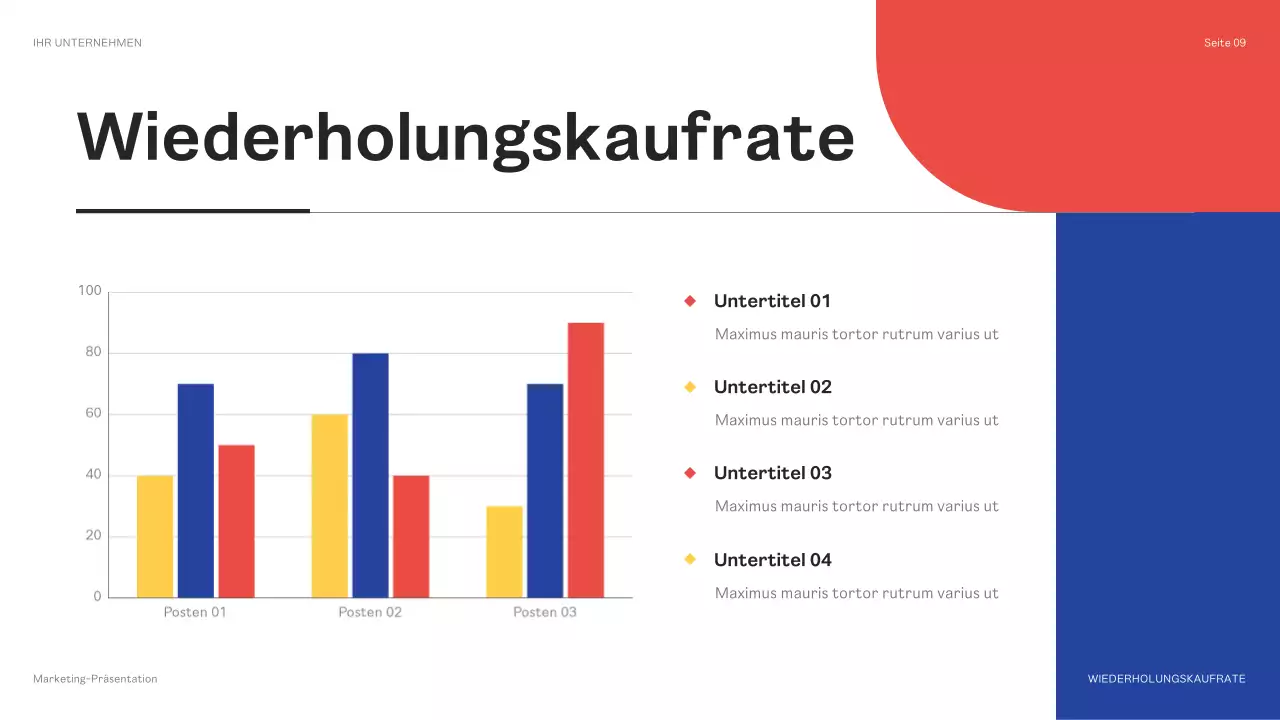 IHR UNTERNEHMEN

Seite 09

Wiederholungskaufrate

100
80
60
40
20
0

Posten 01
Posten 02
Posten 03

Untertitel 01

Maximus mauris tortor rutrum varius ut

Untertitel 02

Maximus mauris tortor rutrum varius ut

Untertitel 03

Maximus mauris tortor rutrum varius ut

Untertitel 04

Maximus mauris tortor rutrum varius ut

Marketing-Präsentation

WIEDERHOLUNGSKAUFRATE